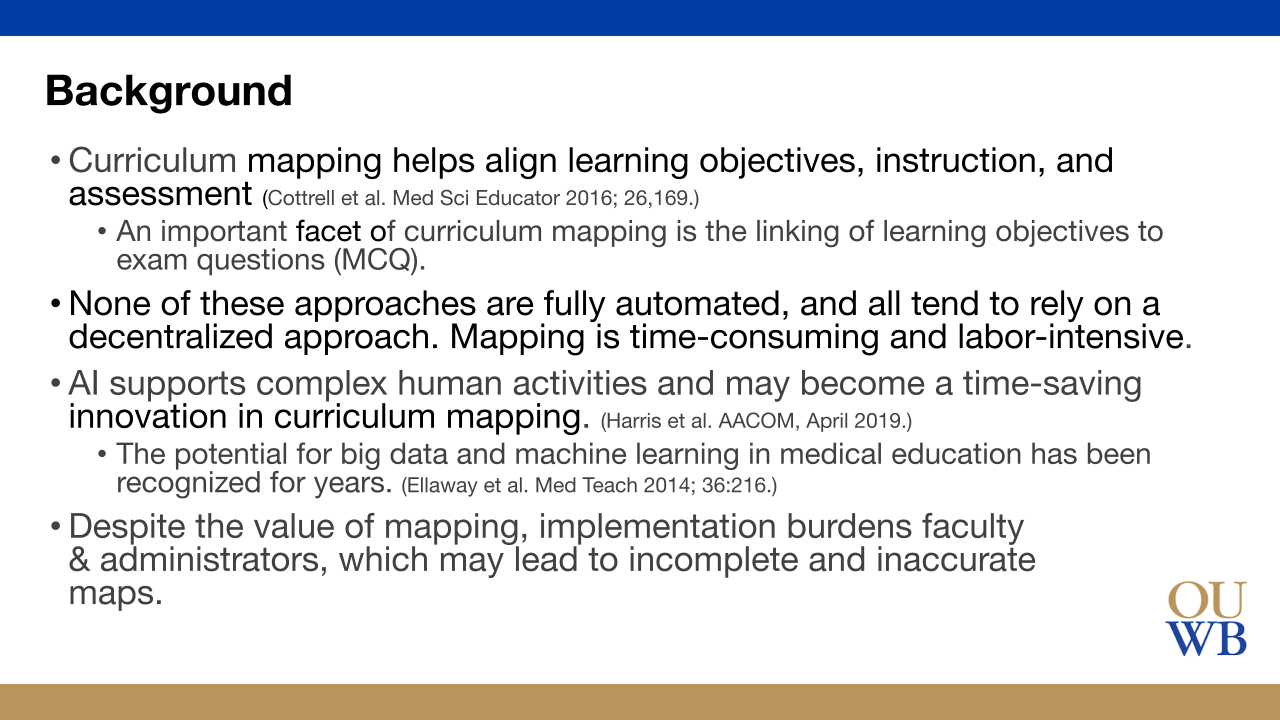 Background

• Curriculum mapping helps align learning objectives, instruction, and assessment (Cottrell et al. Med Sci Educator 2016; 26,169.)
  • An important facet of curriculum mapping is the linking of learning objectives to exam questions (MCQ).

• None of these approaches are fully automated, and all tend to rely on a decentralized approach. Mapping is time-consuming and labor-intensive.

• AI supports complex human activities and may become a time-saving innovation in curriculum mapping. (Harris et al. AACOM, April 2019.)
  • The potential for big data and machine learning in medical education has been recognized for years. (Ellaway et al. Med Teach 2014; 36:216.)

• Despite the value of mapping, implementation burdens faculty & administrators, which may lead to incomplete and inaccurate maps.

OU
WB